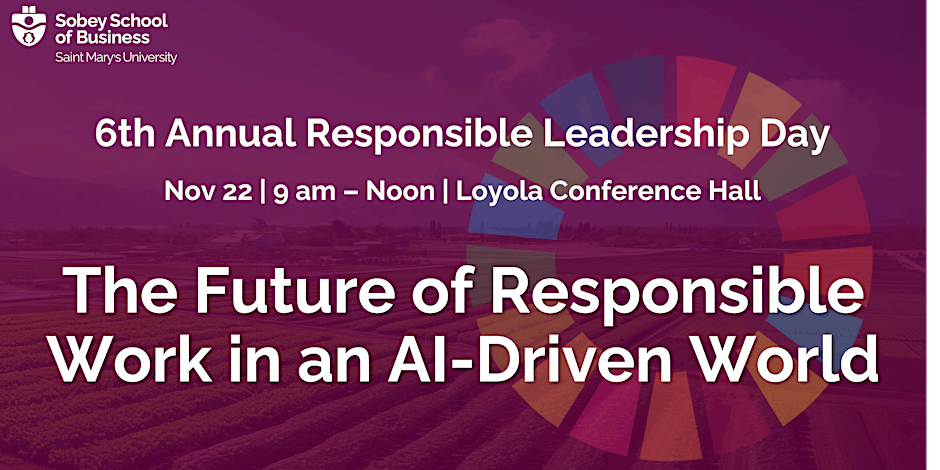 Sobey School of Business
Saint Mary's University

6th Annual Responsible Leadership Day

Nov 22 | 9 am – Noon | Loyola Conference Hall

The Future of Responsible Work in an AI-Driven World